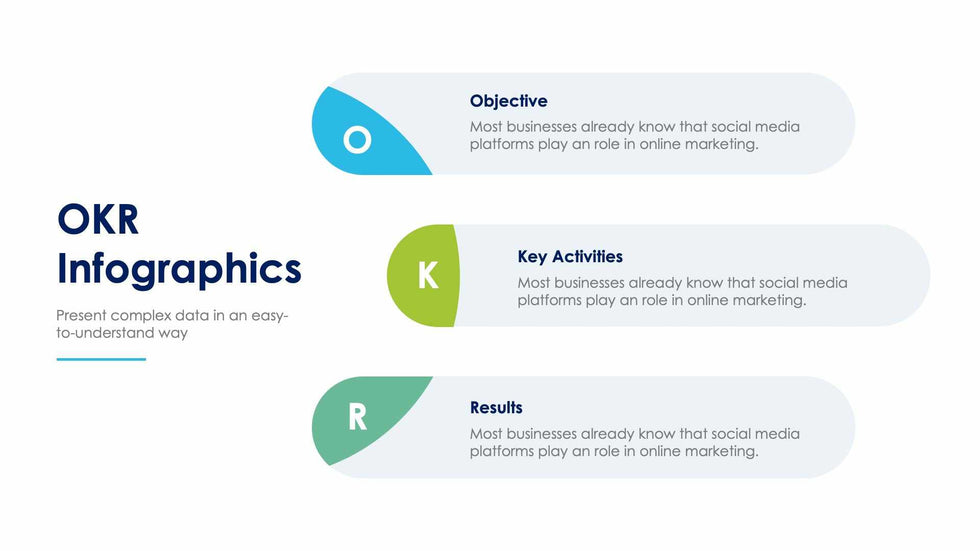 OKR Infographics

Present complex data in an easy-to-understand way

O

Objective

Most businesses already know that social media platforms play an role in online marketing.

K

Key Activities

Most businesses already know that social media platforms play an role in online marketing.

R

Results

Most businesses already know that social media platforms play an role in online marketing.